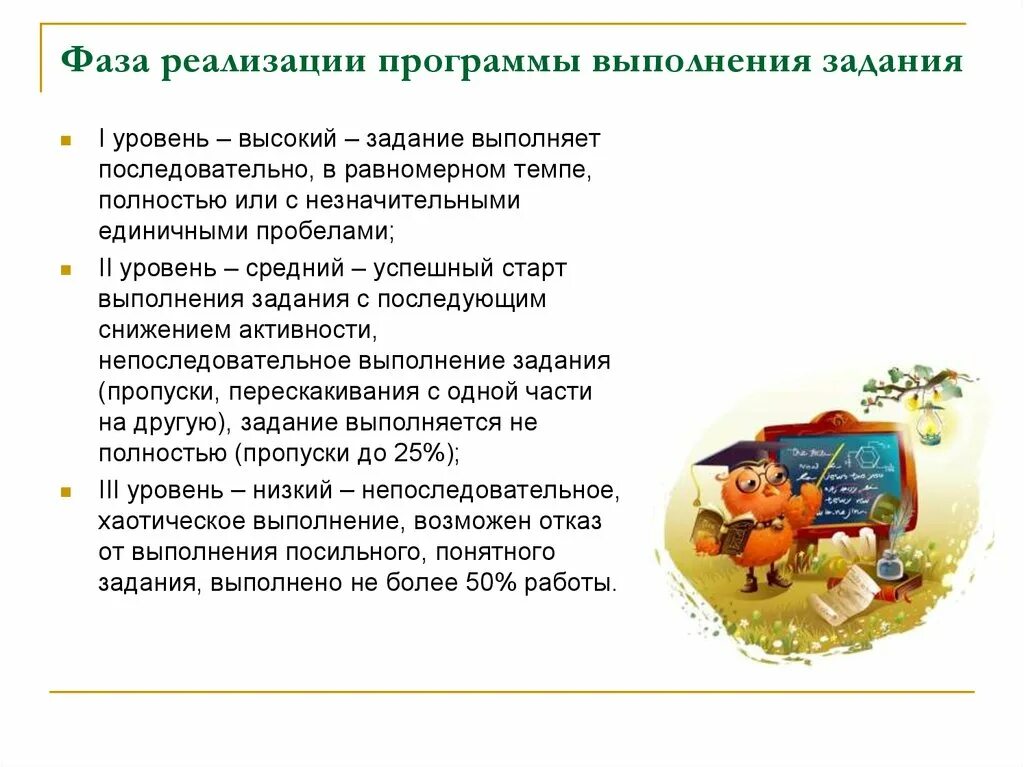 Фаза реализации программы выполнения задания

I уровень – высокий – задание выполняет последовательно, в равномерном темпе, полностью или с незначительными единичными пробелами;

II уровень – средний – успешный старт выполнения задания с последующим снижением активности, непоследовательное выполнение задания (пропуски, перескакивания с одной части на другую), задание выполняется не полностью (пропуски до 25%);

III уровень – низкий – непоследовательное, хаотическое выполнение, возможен отказ от выполнения посильного, понятного задания, выполнено не более 50% работы.